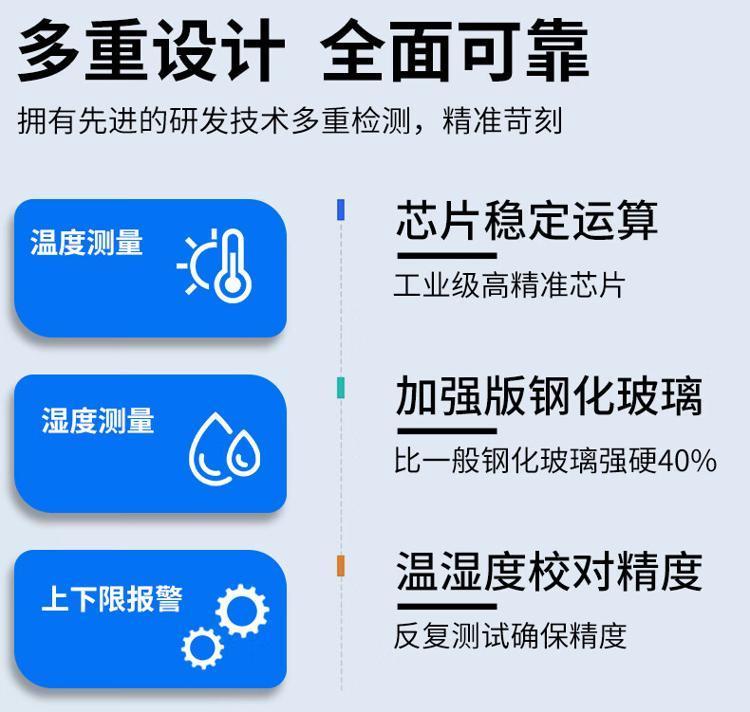 多重设计 全面可靠

拥有先进的研发技术多重检测，精准苛刻

温度测量

湿度测量

上下限报警

芯片稳定运算

工业级高精准芯片

加强版钢化玻璃

比一般钢化玻璃强硬40%

温湿度校对精度

反复测试确保精度